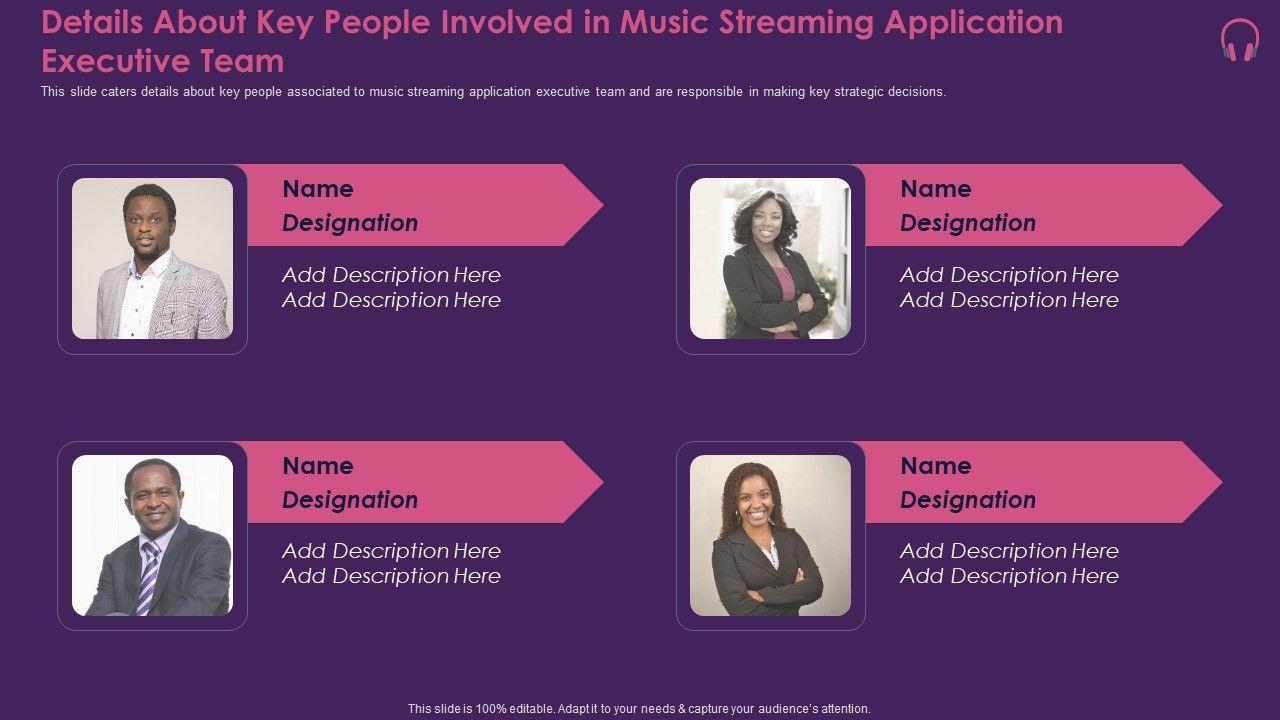 Details About Key People Involved in Music Streaming Application Executive Team

This slide caters details about key people associated to music streaming application executive team and are responsible in making key strategic decisions.

Name
Designation
Add Description Here
Add Description Here

Name
Designation
Add Description Here
Add Description Here

Name
Designation
Add Description Here
Add Description Here

Name
Designation
Add Description Here
Add Description Here

This slide is 100% editable. Adapt it to your needs & capture your audience's attention.